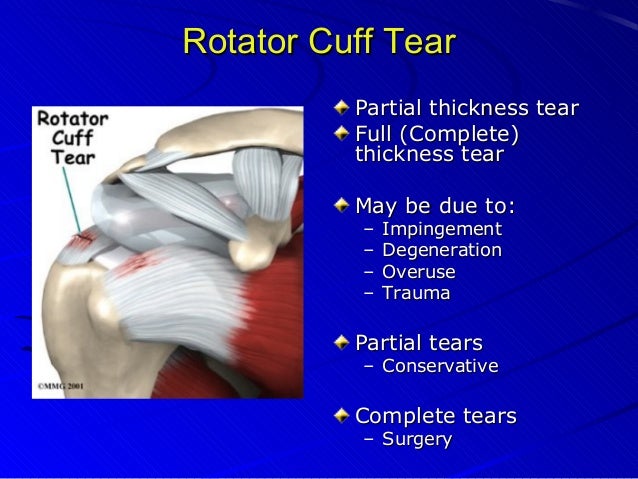 Rotator Cuff Tear

Rotator Cuff Tear

©MMG 2001

Partial thickness tear

Full (Complete) thickness tear

May be due to:
– Impingement
– Degeneration
– Overuse
– Trauma

Partial tears
– Conservative

Complete tears
– Surgery